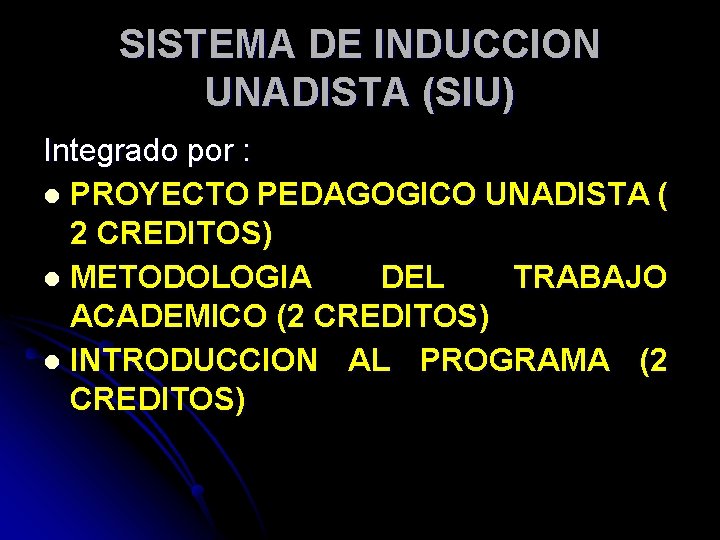 SISTEMA DE INDUCCION UNADISTA (SIU)

Integrado por :

- PROYECTO PEDAGOGICO UNADISTA ( 2 CREDITOS)
- METODOLOGIA DEL TRABAJO ACADEMICO (2 CREDITOS)
- INTRODUCCION AL PROGRAMA (2 CREDITOS)